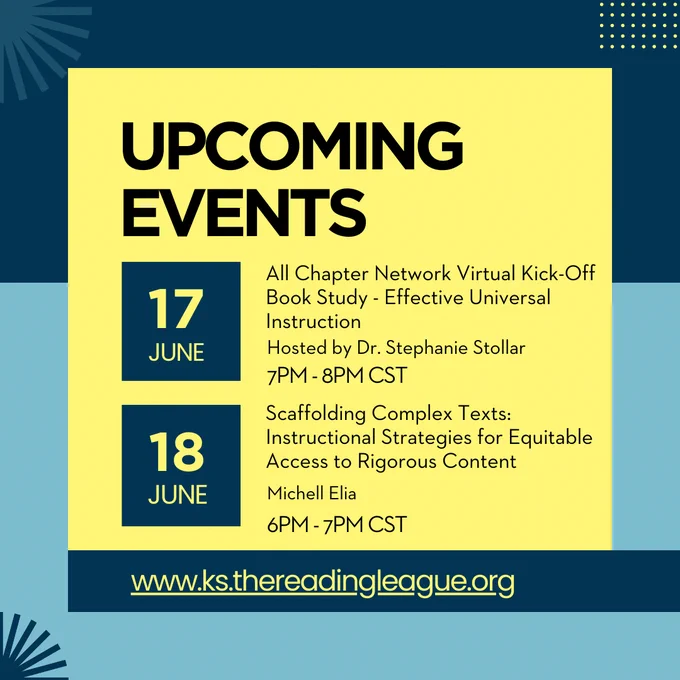 UPCOMING EVENTS

17
JUNE

All Chapter Network Virtual Kick-Off Book Study - Effective Universal Instruction

Hosted by Dr. Stephanie Stollar

7PM - 8PM CST

18
JUNE

Scaffolding Complex Texts: Instructional Strategies for Equitable Access to Rigorous Content

Michell Elia

6PM - 7PM CST

www.ks.thereadingleague.org